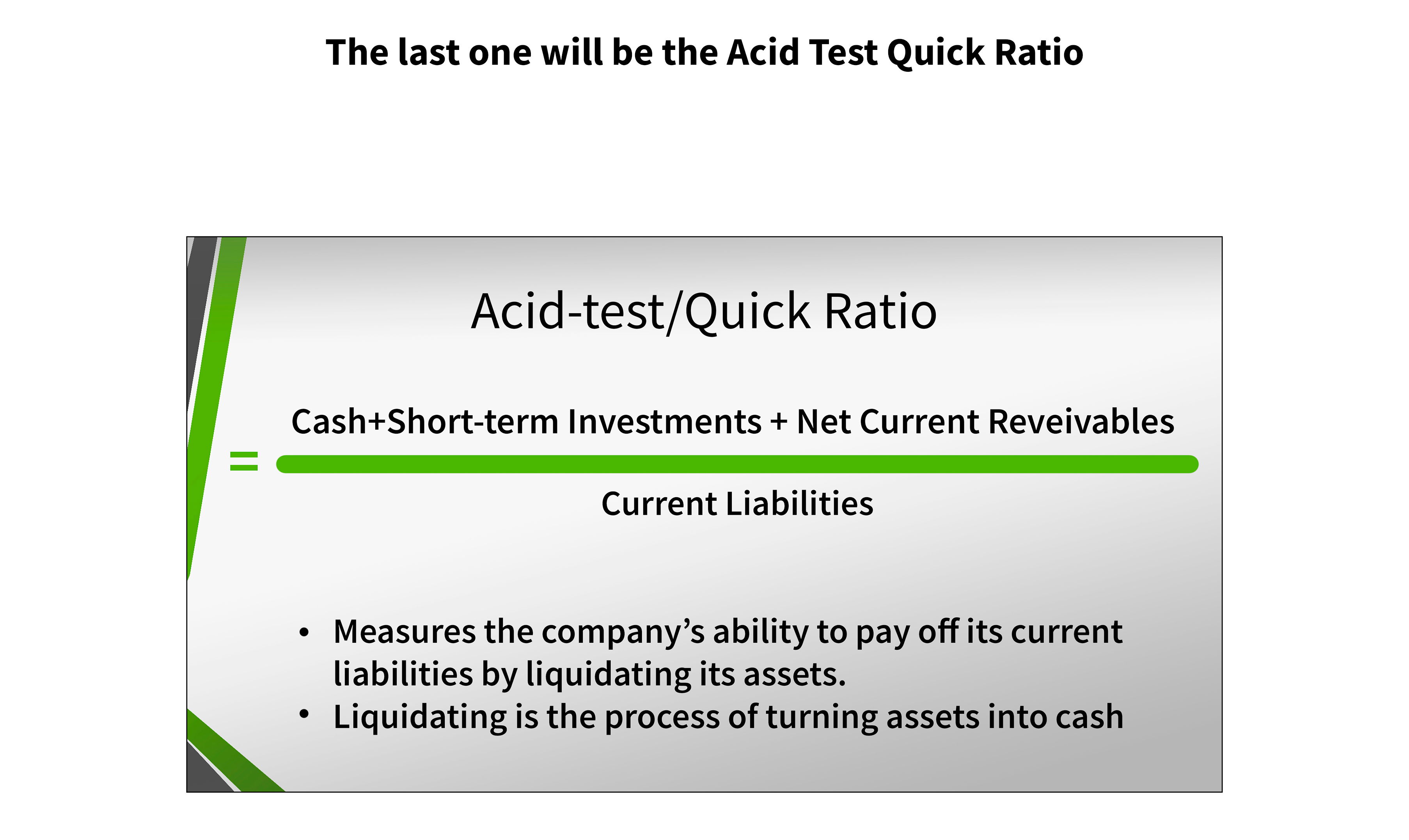 The last one will be the Acid Test Quick Ratio

Acid-test/Quick Ratio

$= \frac{\text{Cash+Short-term Investments + Net Current Reveivables}}{\text{Current Liabilities}}$

• Measures the company’s ability to pay off its current liabilities by liquidating its assets.
• Liquidating is the process of turning assets into cash